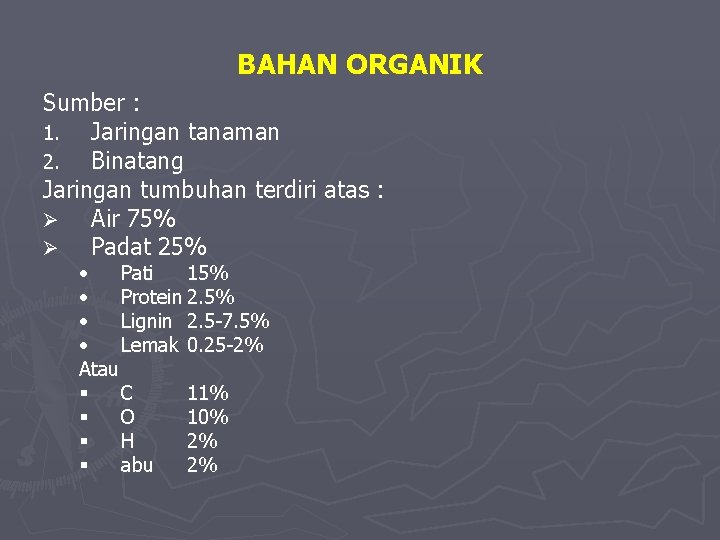 BAHAN ORGANIK

Sumber :
1. Jaringan tanaman
2. Binatang
Jaringan tumbuhan terdiri atas :
➢ Air 75%
➢ Padat 25%
• Pati 15%
• Protein 2.5%
• Lignin 2.5-7.5%
• Lemak 0.25-2%
Atau
▪ C 11%
▪ O 10%
▪ H 2%
▪ abu 2%